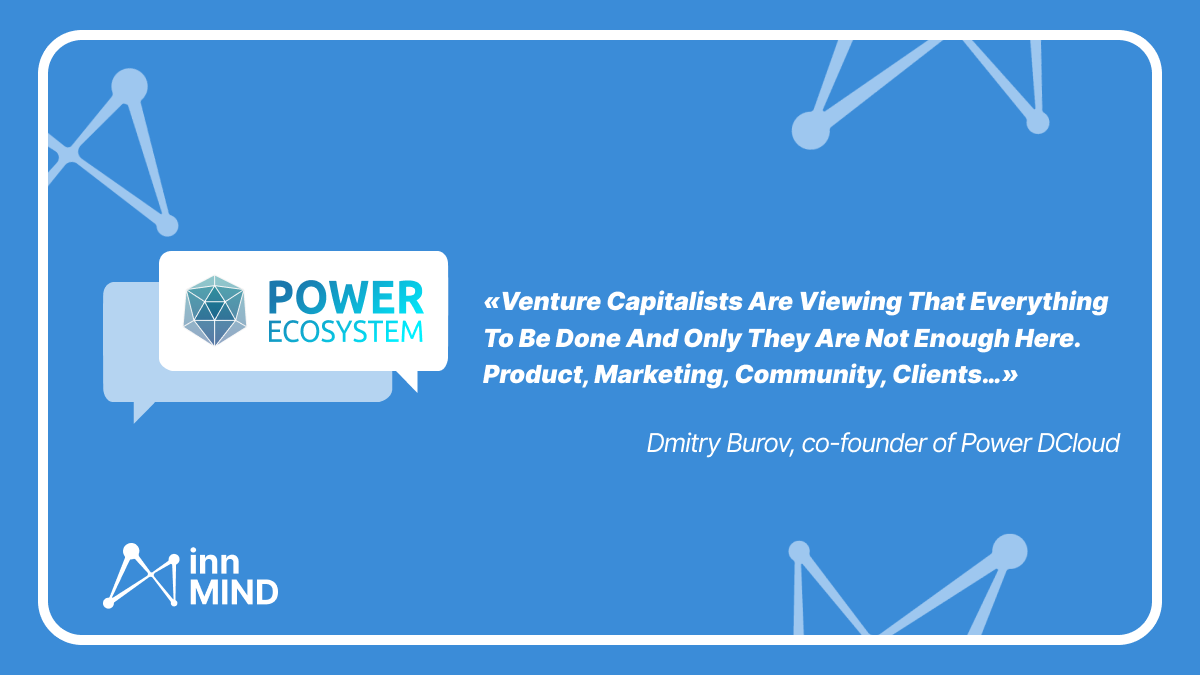 POWER
ECOSYSTEM

«Venture Capitalists Are Viewing That Everything To Be Done And Only They Are Not Enough Here. Product, Marketing, Community, Clients…»

Dmitry Burov, co-founder of Power DCloud

inn
MIND